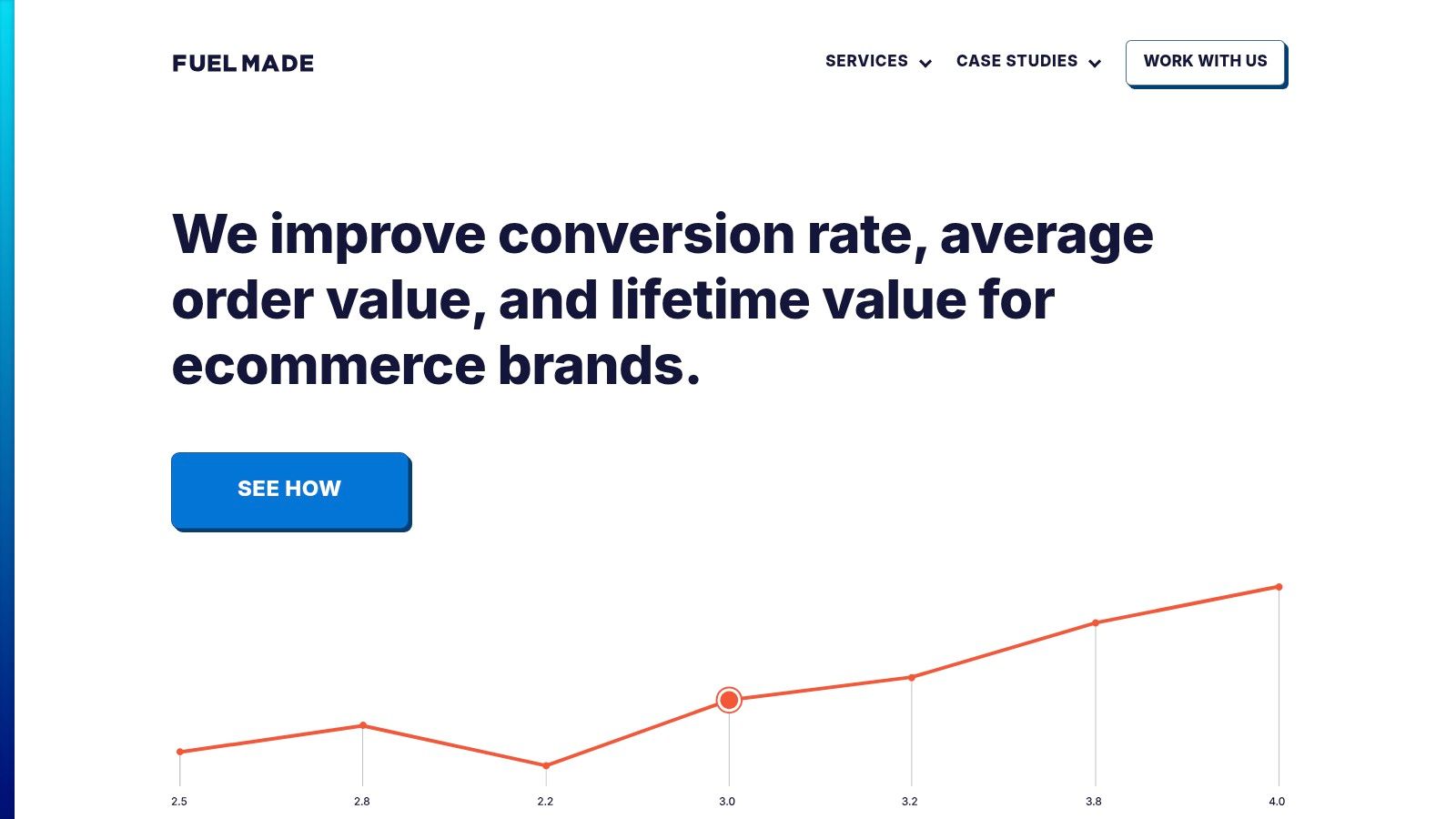 FUEL MADE

SERVICES CASE STUDIES WORK WITH US

We improve conversion rate, average order value, and lifetime value for ecommerce brands.

SEE HOW

2.5 2.8 2.2 3.0 3.2 3.8 4.0